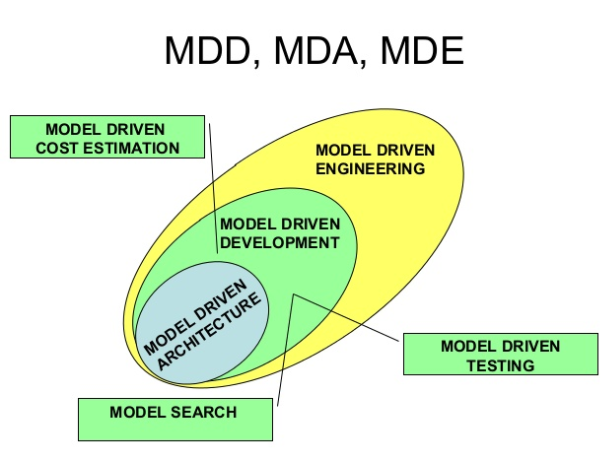 MDD, MDA, MDE

MODEL DRIVEN COST ESTIMATION

MODEL DRIVEN ENGINEERING

MODEL DRIVEN DEVELOPMENT

MODEL DRIVEN ARCHITECTURE

MODEL DRIVEN TESTING

MODEL SEARCH